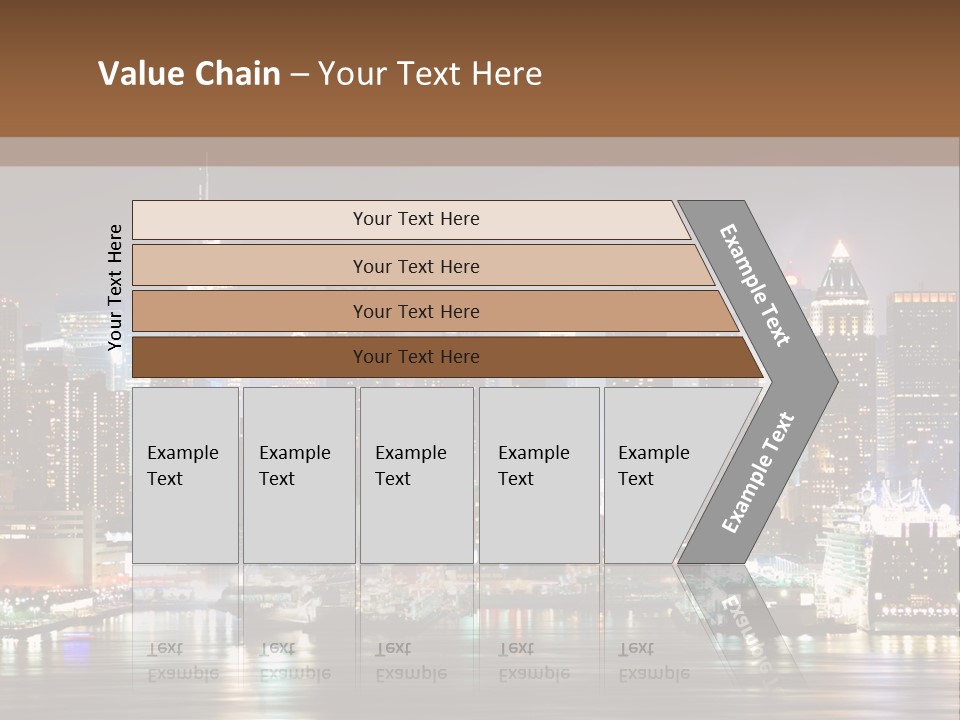 Value Chain – Your Text Here

Your Text Here

Your Text Here

Your Text Here

Your Text Here

Your Text Here

Example Text

Example Text

Example Text

Example Text

Example Text

Example Text

Example Text